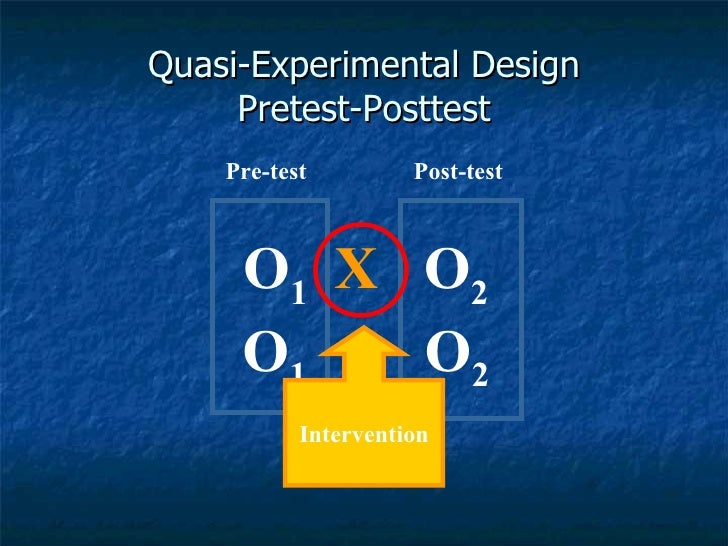 Quasi-Experimental Design
Pretest-Posttest

Pre-test

Post-test

$O_1$ X $O_2$

$O_1$ $O_2$

Intervention